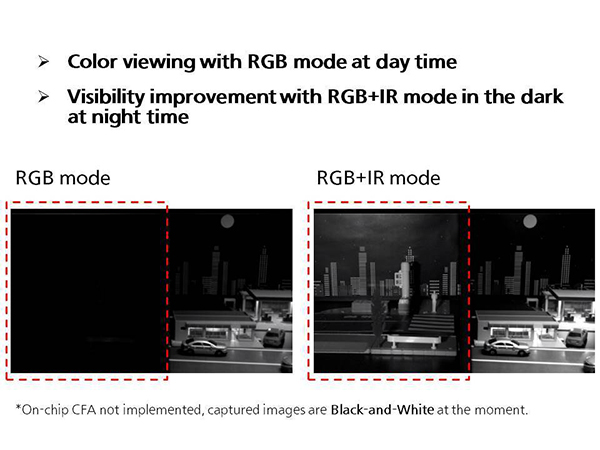 ➢ Color viewing with RGB mode at day time

➢ Visibility improvement with RGB+IR mode in the dark at night time

RGB mode

RGB+IR mode

*On-chip CFA not implemented, captured images are Black-and-White at the moment.